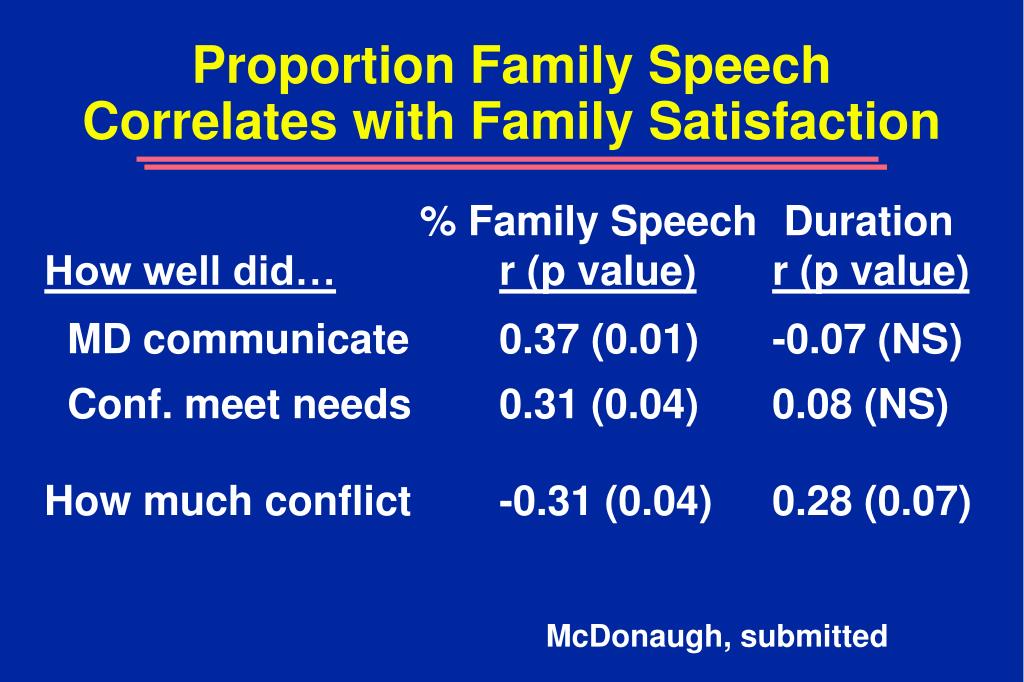 Proportion Family Speech Correlates with Family Satisfaction

| How well did… | % Family Speech r (p value) | Duration r (p value) |
|---|---|---|
| MD communicate | 0.37 (0.01) | -0.07 (NS) |
| Conf. meet needs | 0.31 (0.04) | 0.08 (NS) |
| How much conflict | -0.31 (0.04) | 0.28 (0.07) |

McDonaugh, submitted